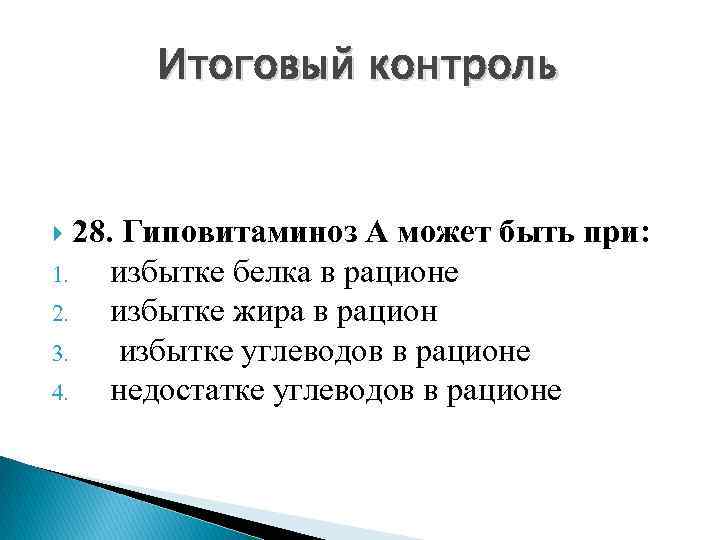 Итоговый контроль

28. Гиповитаминоз А может быть при:
1. избытке белка в рационе
2. избытке жира в рацион
3. избытке углеводов в рационе
4. недостатке углеводов в рационе